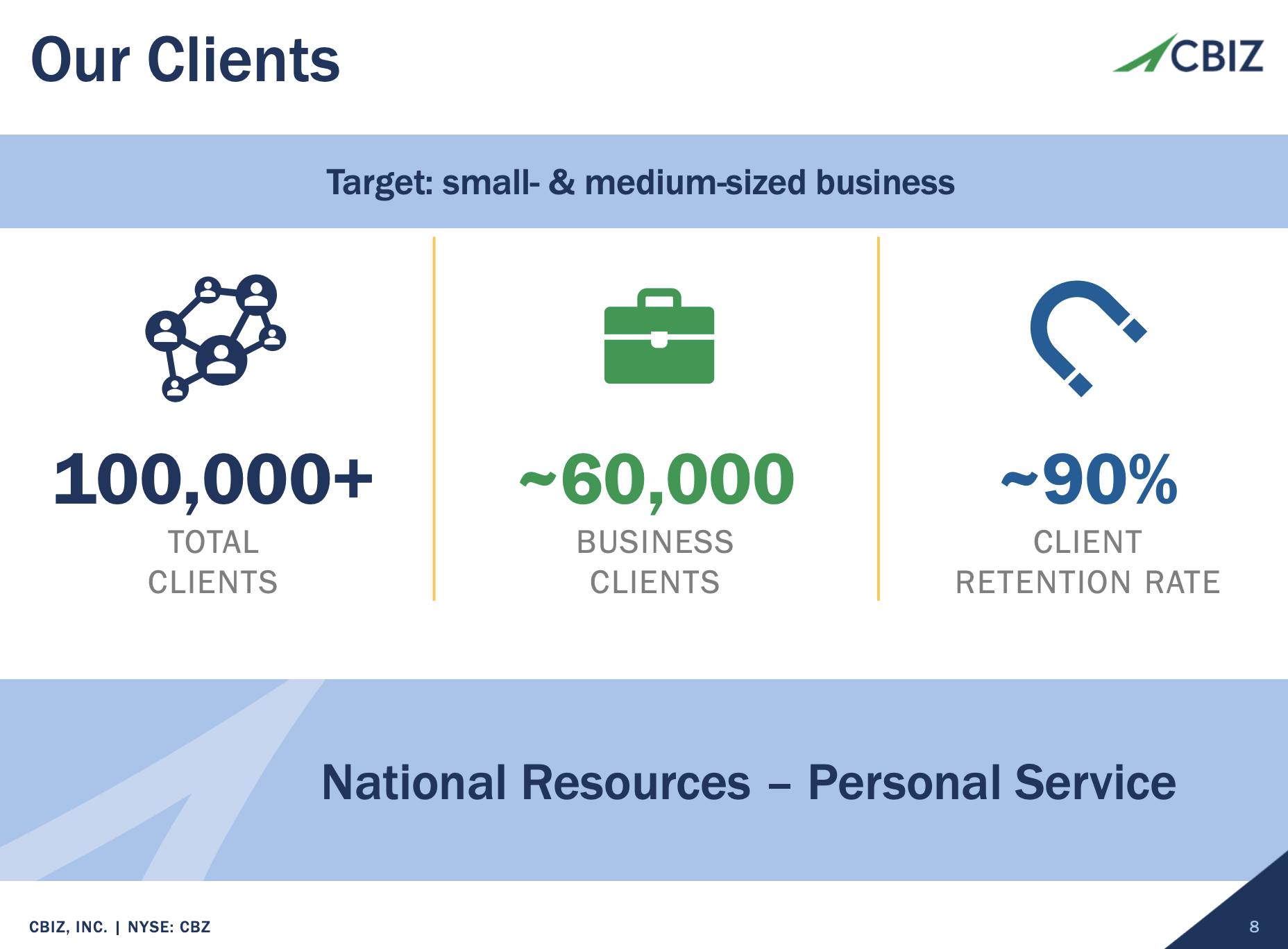 Our Clients

CBIZ

Target: small- & medium-sized business

100,000+
TOTAL CLIENTS

~60,000
BUSINESS CLIENTS

~90%
CLIENT RETENTION RATE

National Resources – Personal Service

CBIZ, INC. | NYSE: CBZ

8